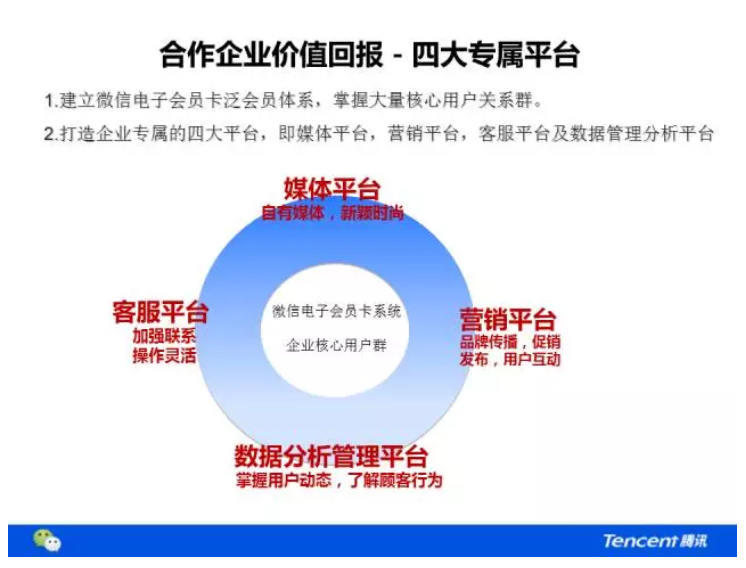 合作企业价值回报 - 四大专属平台

1.建立微信电子会员卡泛会员体系，掌握大量核心用户关系群。

2.打造企业专属的四大平台，即媒体平台，营销平台，客服平台及数据管理分析平台

媒体平台
自有媒体，新颖时尚

客服平台
加强联系
操作灵活

微信电子会员卡系统
企业核心用户群

营销平台
品牌传播，促销发布，用户互动

数据分析管理平台
掌握用户动态，了解顾客行为

Tencent 腾讯